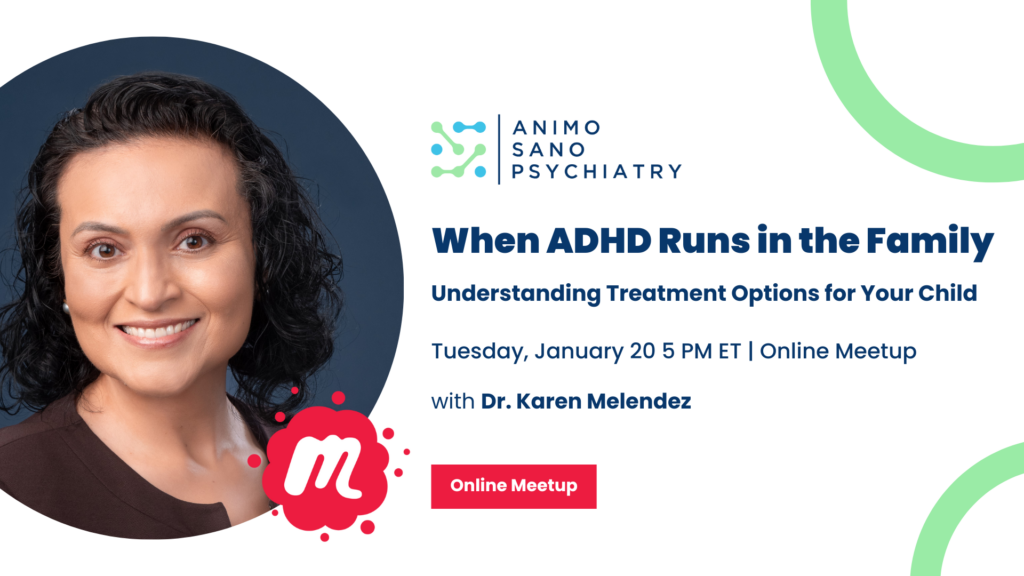 ANIMO
SANO
PSYCHIATRY

When ADHD Runs in the Family

Understanding Treatment Options for Your Child

Tuesday, January 20 5 PM ET | Online Meetup

with Dr. Karen Melendez

m

Online Meetup